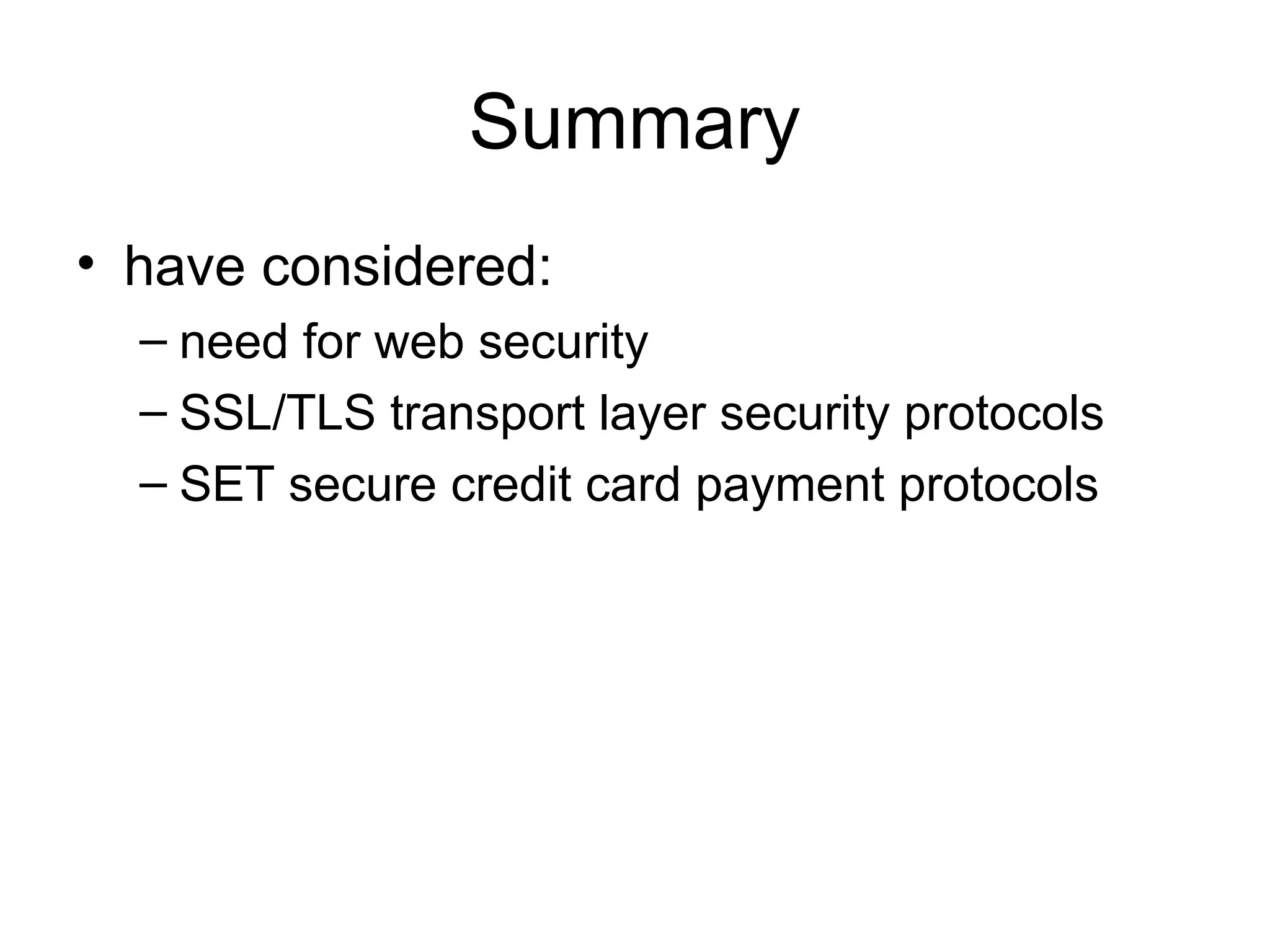 Summary

• have considered:
– need for web security
– SSL/TLS transport layer security protocols
– SET secure credit card payment protocols